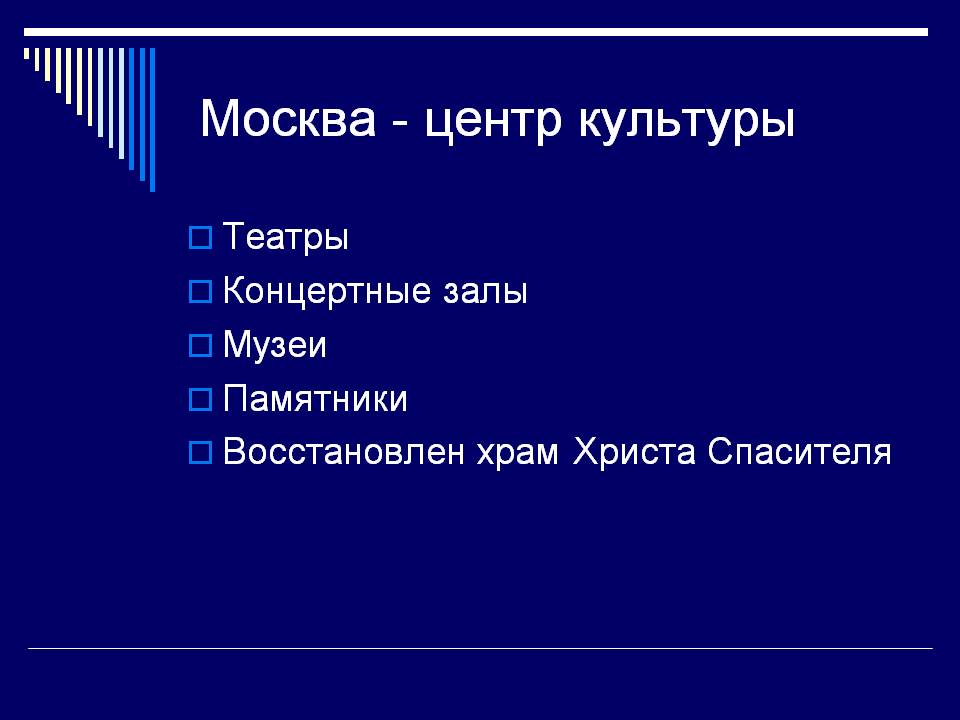 Москва - центр культуры

Театры
Концертные залы
Музеи
Памятники
Восстановлен храм Христа Спасителя